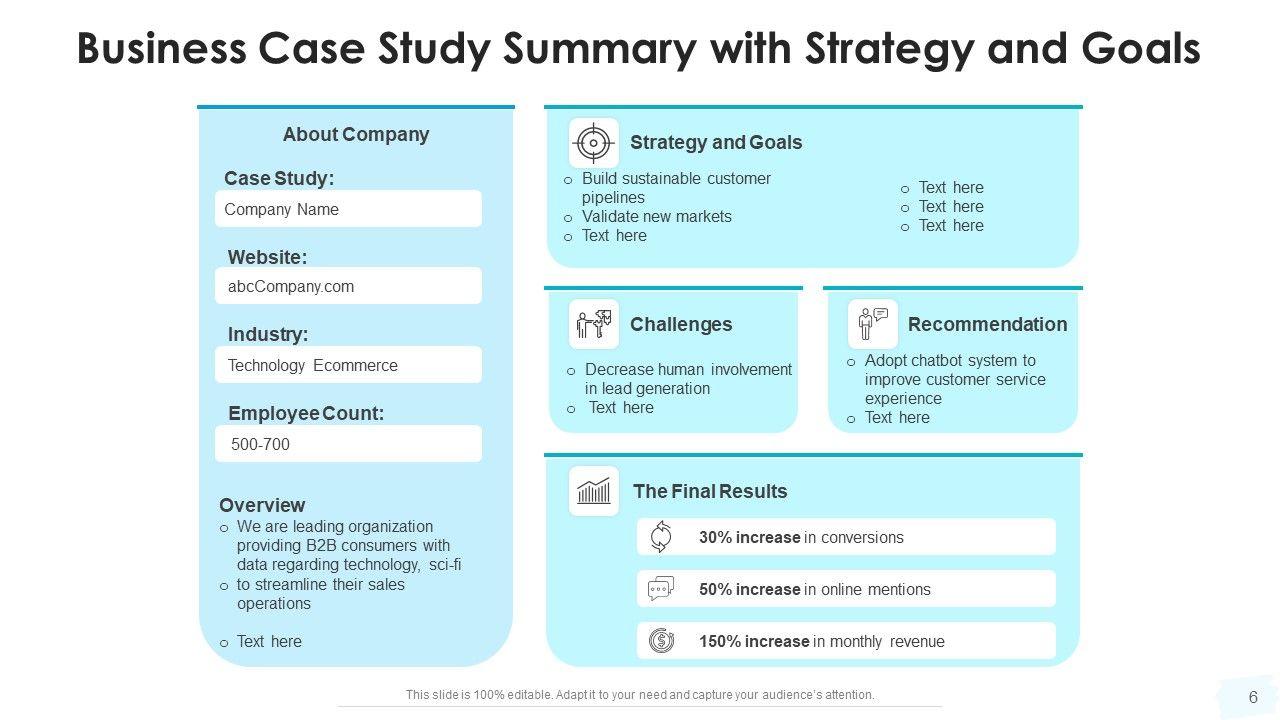 Business Case Study Summary with Strategy and Goals

About Company

Case Study:

Company Name

Website:

abcCompany.com

Industry:

Technology Ecommerce

Employee Count:

500-700

Overview

o We are leading organization providing B2B consumers with data regarding technology, sci-fi
o to streamline their sales operations

o Text here

Strategy and Goals

o Build sustainable customer pipelines
o Validate new markets
o Text here

o Text here
o Text here
o Text here

Challenges

o Decrease human involvement in lead generation
o Text here

Recommendation

o Adopt chatbot system to improve customer service experience
o Text here

The Final Results

30% increase in conversions

50% increase in online mentions

150% increase in monthly revenue

This slide is 100% editable. Adapt it to your need and capture your audience's attention.

6